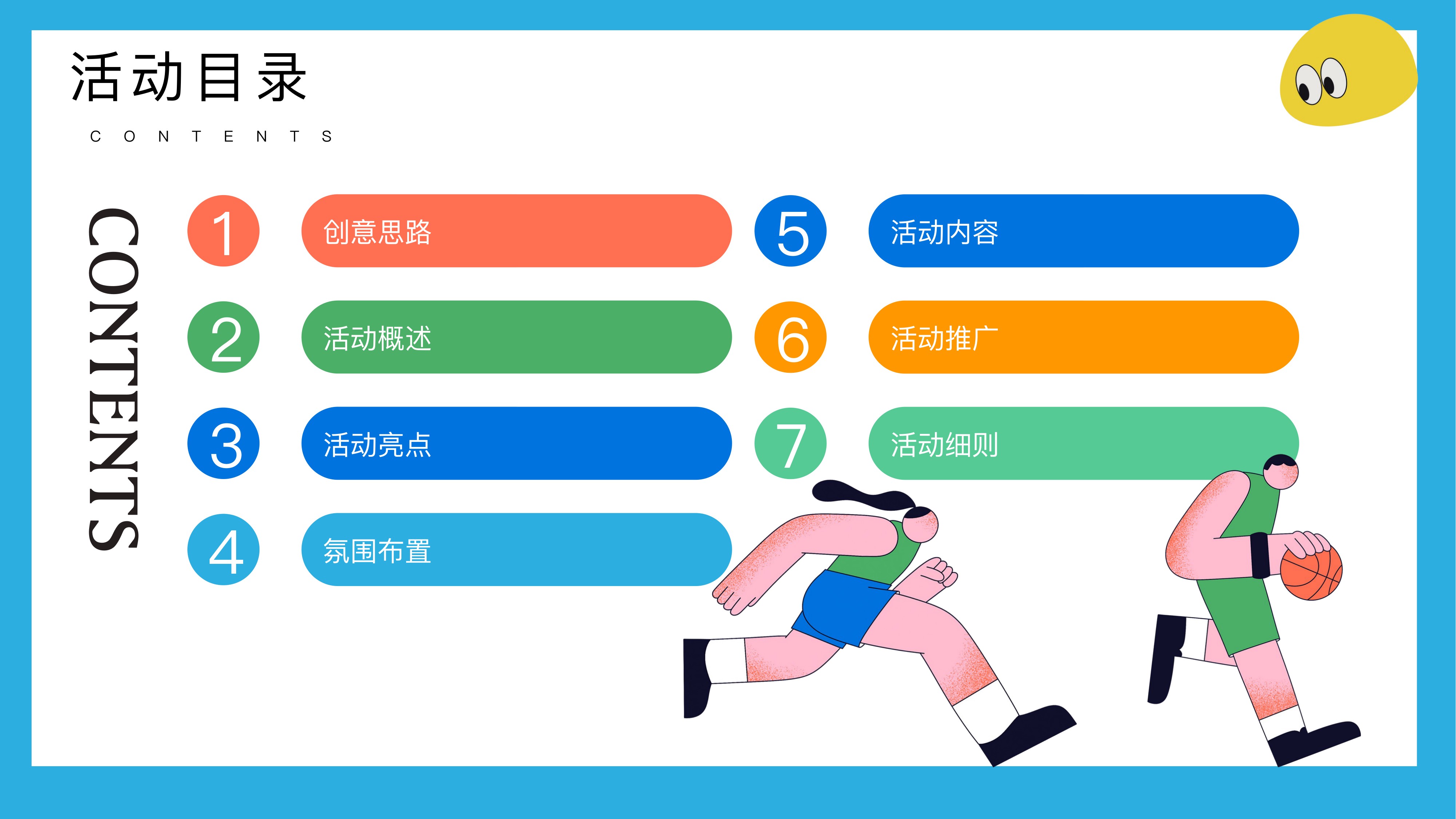 活动目录

CONTENTS

CONTENTS

1 创意思路

2 活动概述

3 活动亮点

4 氛围布置

5 活动内容

6 活动推广

7 活动细则